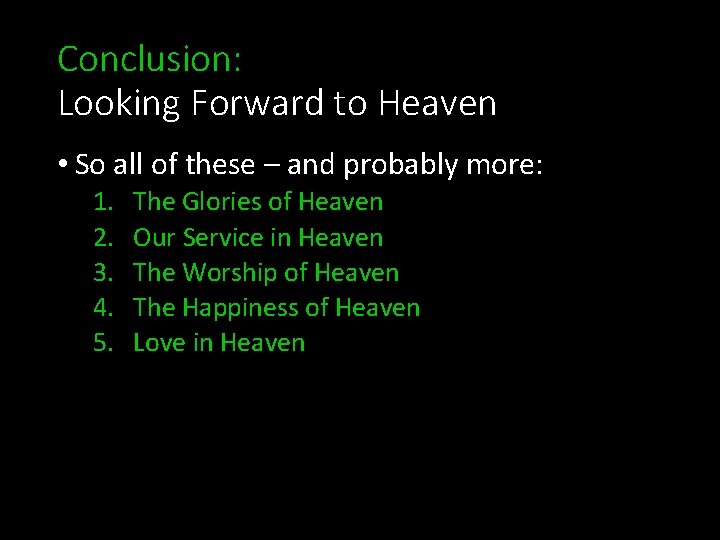 Conclusion:
Looking Forward to Heaven

• So all of these – and probably more:
1. The Glories of Heaven
2. Our Service in Heaven
3. The Worship of Heaven
4. The Happiness of Heaven
5. Love in Heaven